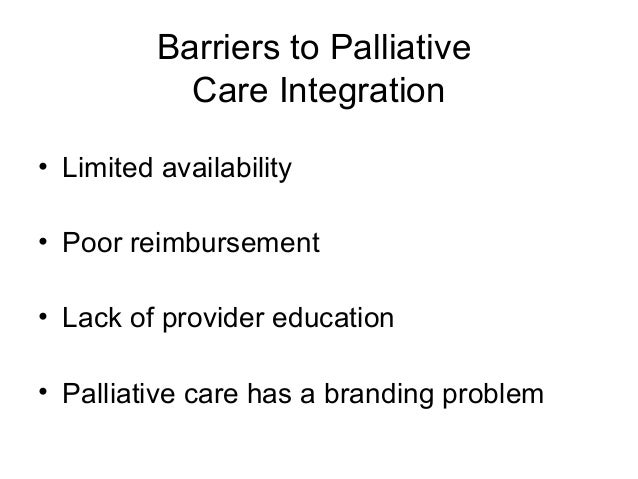 Barriers to Palliative Care Integration

• Limited availability

• Poor reimbursement

• Lack of provider education

• Palliative care has a branding problem